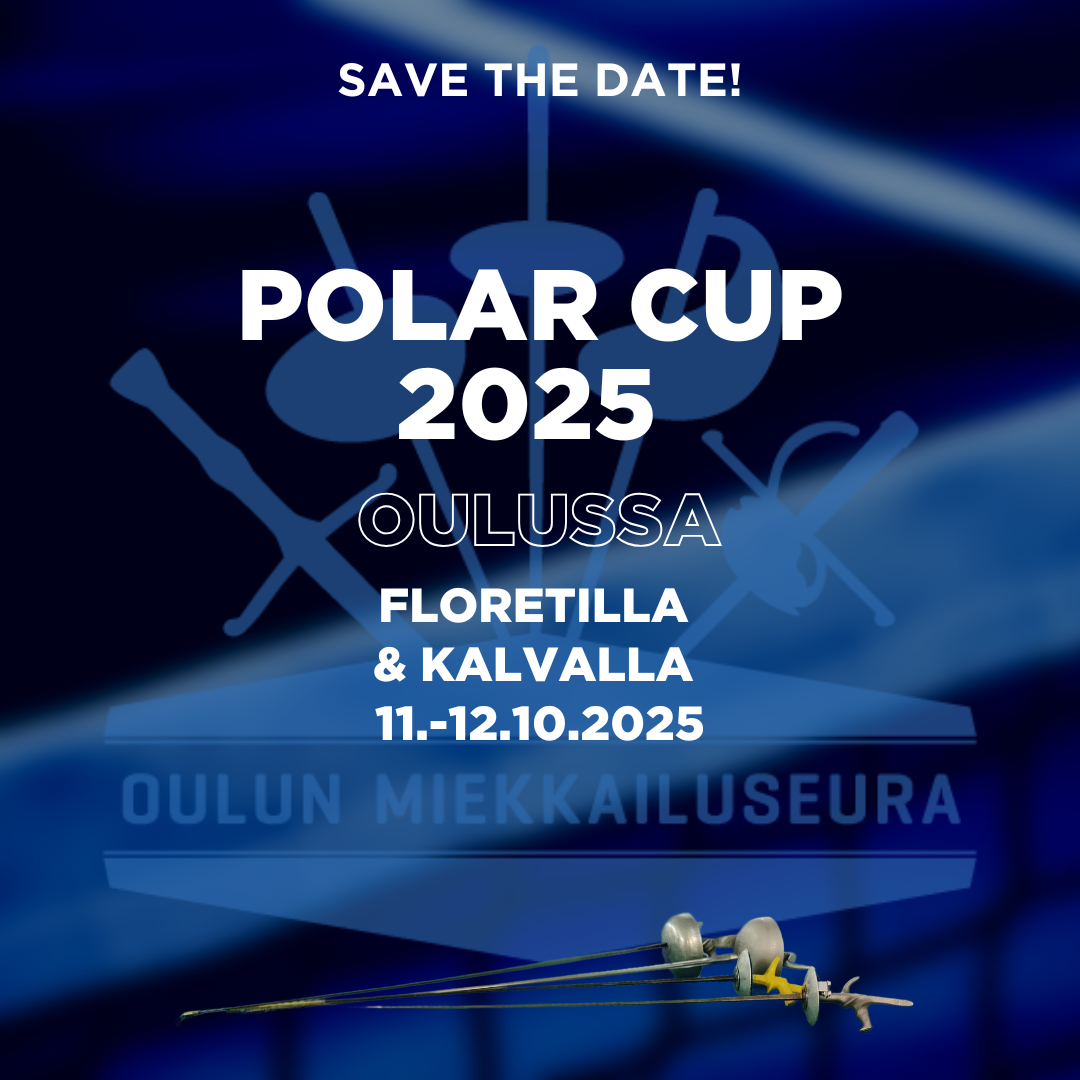 SAVE THE DATE!

POLAR CUP 2025

OULUSSA

FLORETILLA & KALVALLA 11.-12.10.2025

OULUN MIEKKAILUSEURA